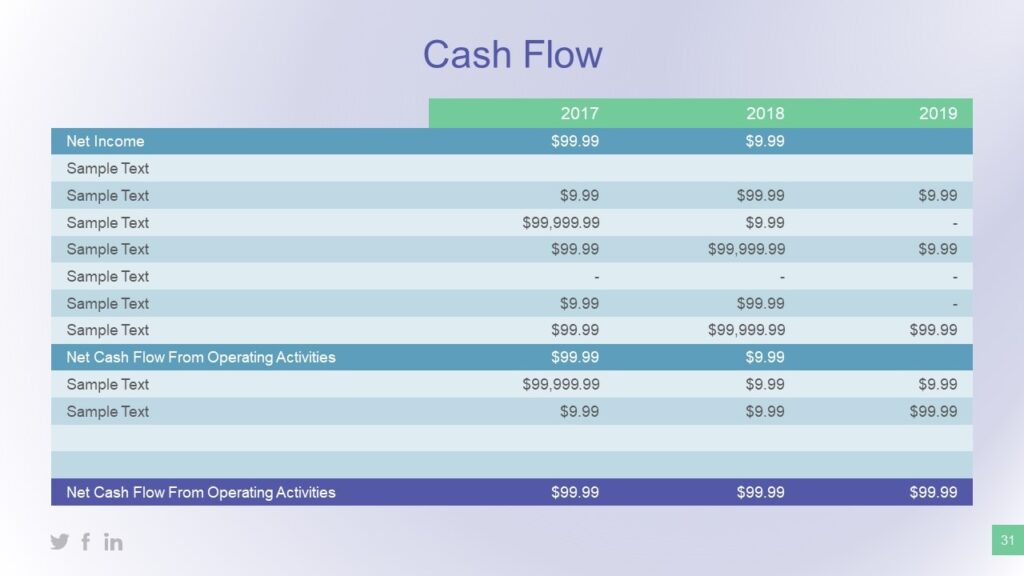 Cash Flow

| | 2017 | 2018 | 2019 |
|---|---|---|---|
| Net Income | \$99.99 | \$9.99 | |
| Sample Text | | | |
| Sample Text | \$9.99 | \$99.99 | \$9.99 |
| Sample Text | \$99,999.99 | \$9.99 | - |
| Sample Text | \$99.99 | \$99,999.99 | \$9.99 |
| Sample Text | - | - | - |
| Sample Text | \$9.99 | \$99.99 | - |
| Sample Text | \$99.99 | \$99,999.99 | \$99.99 |
| Net Cash Flow From Operating Activities | \$99.99 | \$9.99 | |
| Sample Text | \$99,999.99 | \$9.99 | \$9.99 |
| Sample Text | \$9.99 | \$9.99 | \$99.99 |
| | | | |
| | | | |
| Net Cash Flow From Operating Activities | \$99.99 | \$99.99 | \$99.99 |

31